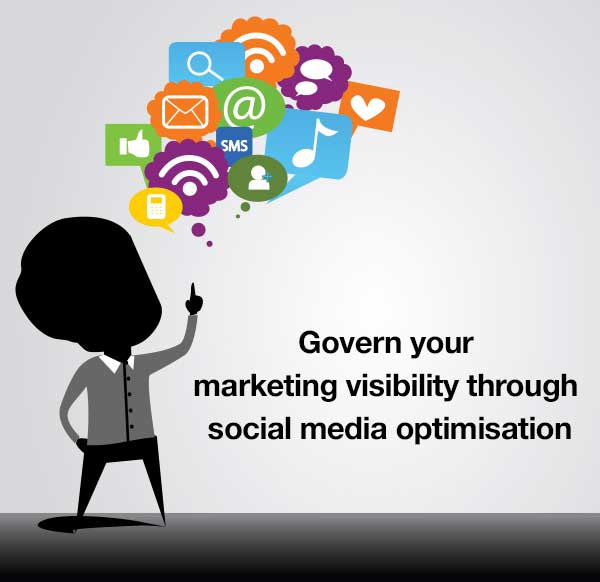 @
SMS

Govern your
marketing visibility through
social media optimisation